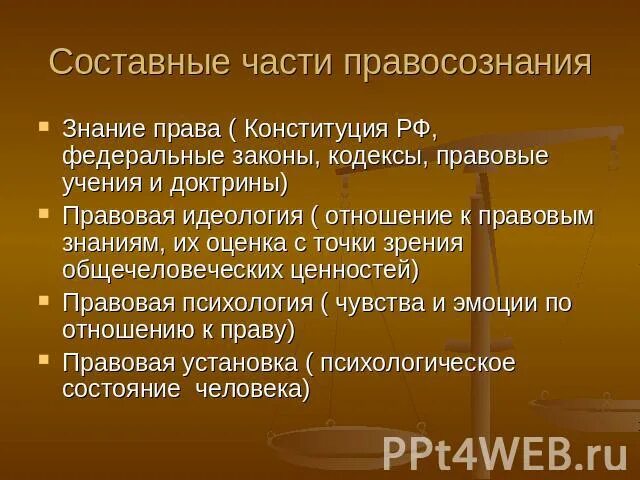 Составные части правосознания

- Знание права ( Конституция РФ, федеральные законы, кодексы, правовые учения и доктрины)
- Правовая идеология ( отношение к правовым знаниям, их оценка с точки зрения общечеловеческих ценностей)
- Правовая психология ( чувства и эмоции по отношению к праву)
- Правовая установка ( психологическое состояние человека)

PPt4WEB.ru